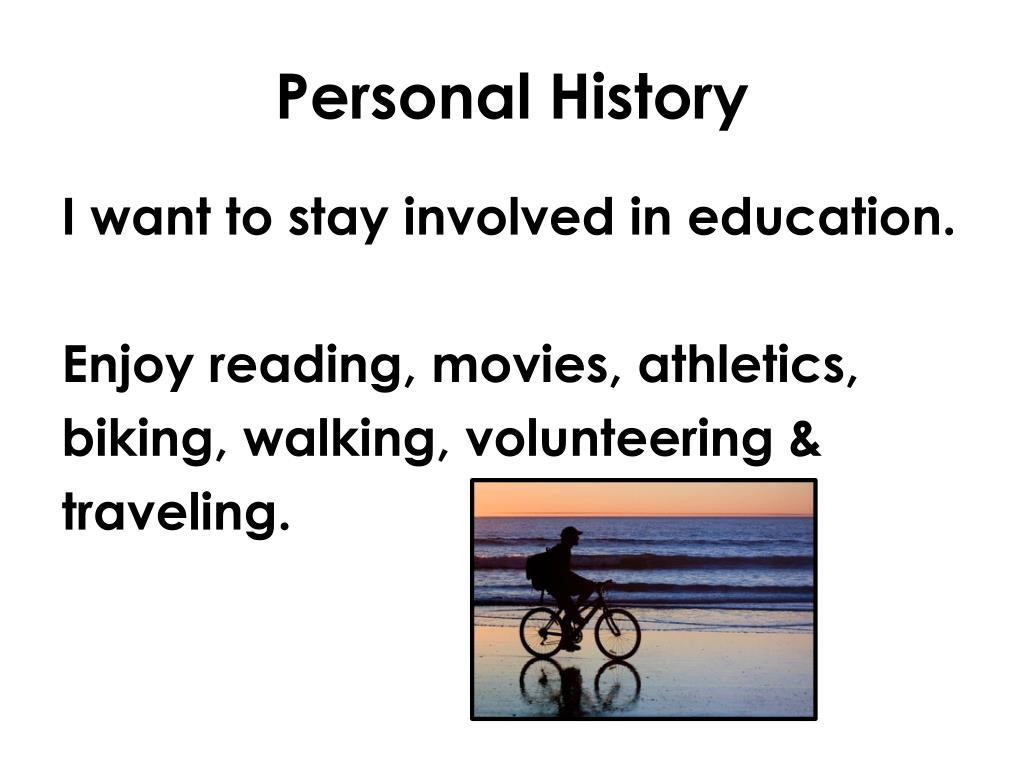 Personal History

I want to stay involved in education.

Enjoy reading, movies, athletics, biking, walking, volunteering & traveling.